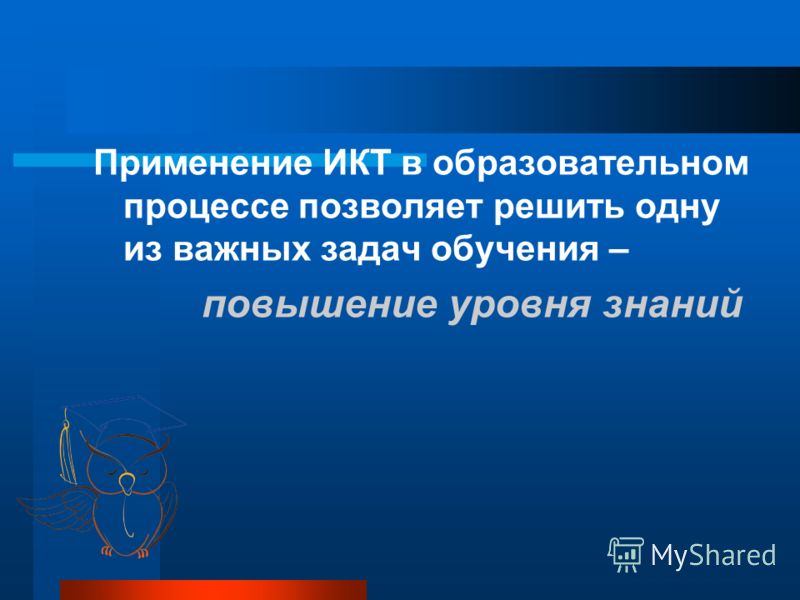 Применение ИКТ в образовательном процессе позволяет решить одну из важных задач обучения –

повышение уровня знаний

MyShared